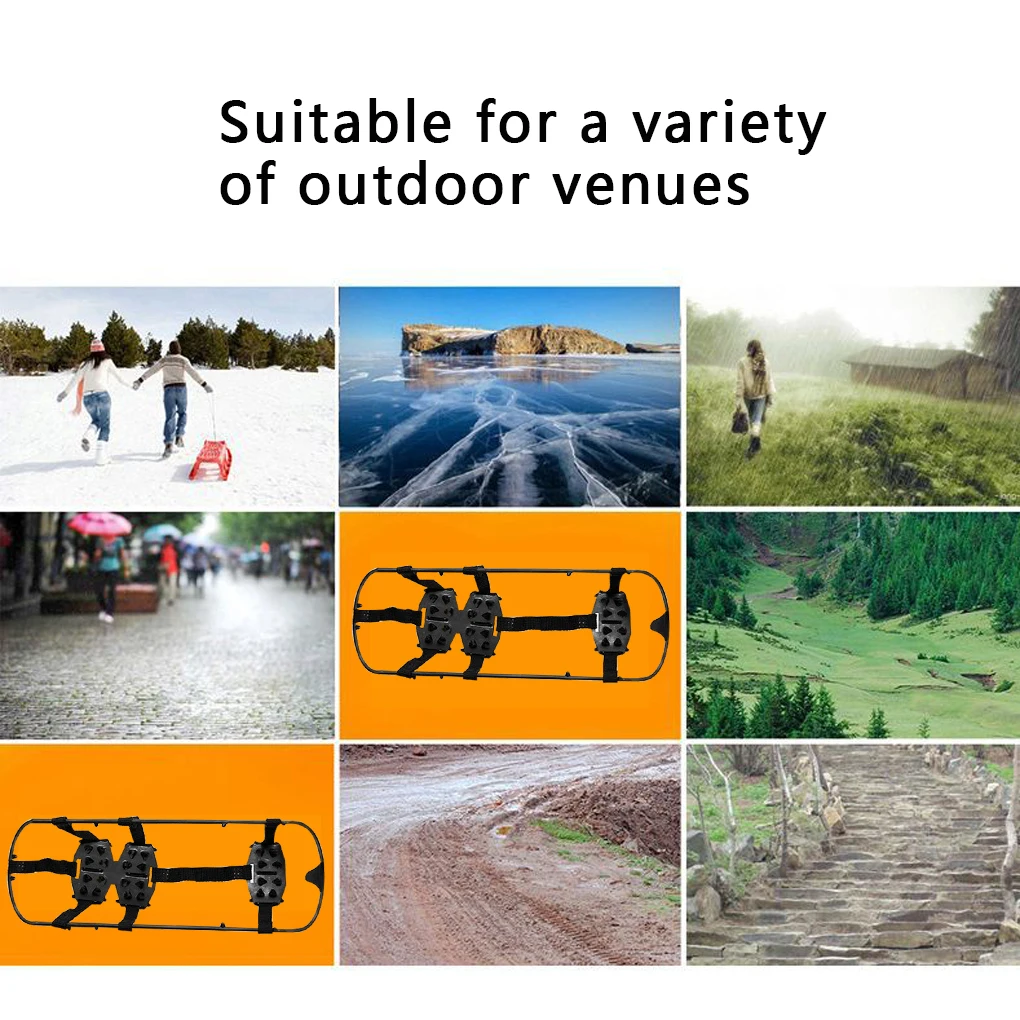 Suitable for a variety of outdoor venues